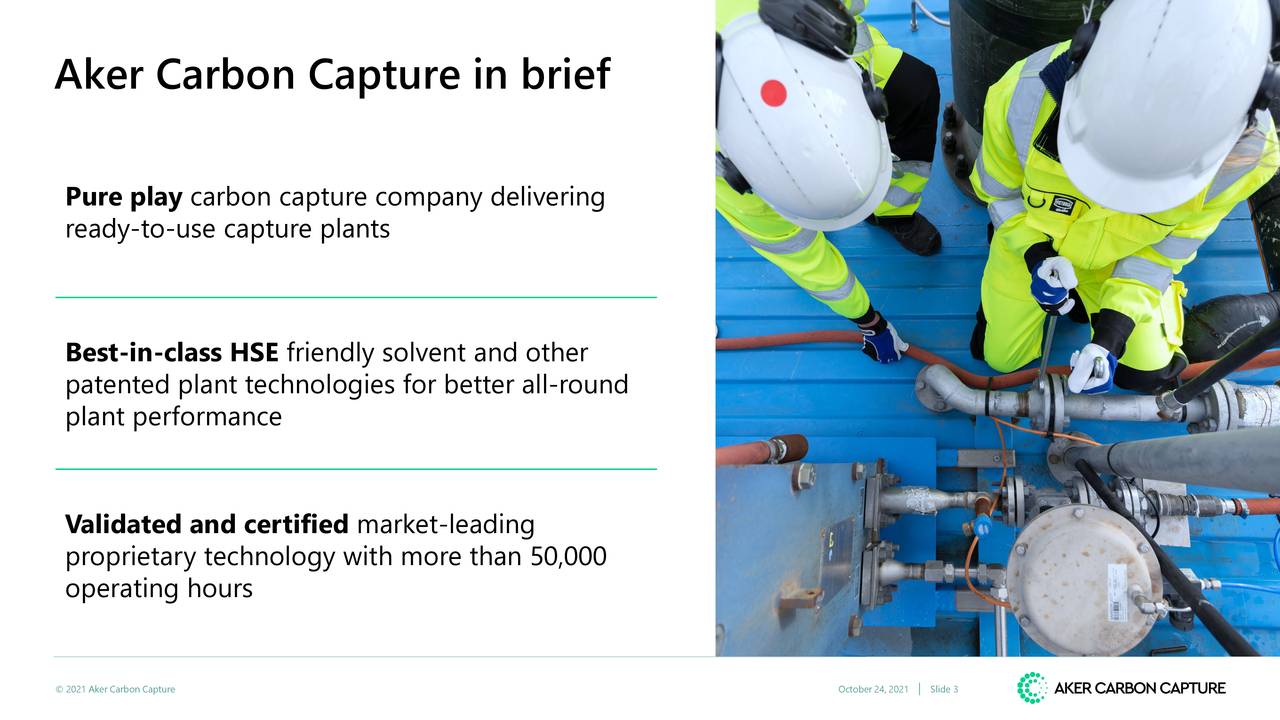 Aker Carbon Capture in brief

Pure play carbon capture company delivering ready-to-use capture plants

Best-in-class HSE friendly solvent and other patented plant technologies for better all-round plant performance

Validated and certified market-leading proprietary technology with more than 50,000 operating hours

© 2021 Aker Carbon Capture

October 24, 2021 | Slide 3

AKER CARBON CAPTURE